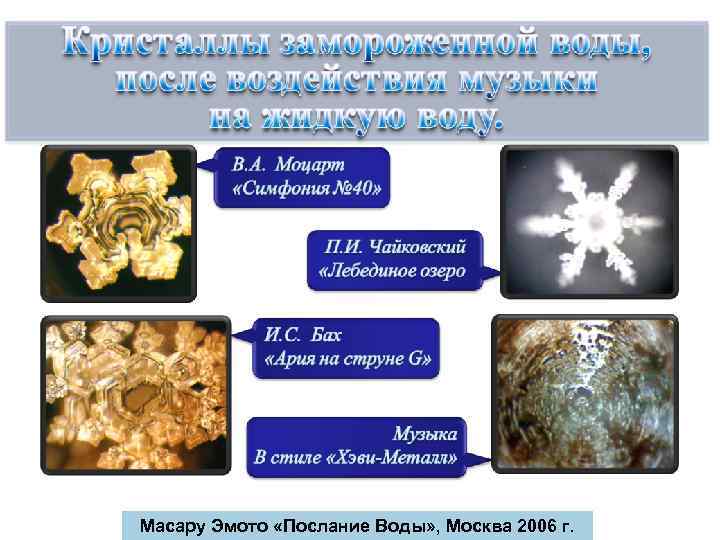 Кристаллы замороженной воды, после воздействия музыки на жидкую воду.

В.А. Моцарт
«Симфония №40»

П.И. Чайковский
«Лебединое озеро

И.С. Бах
«Ария на струне G»

Музыка
В стиле «Хэви-Металл»

Масару Эмото «Послание Воды», Москва 2006 г.